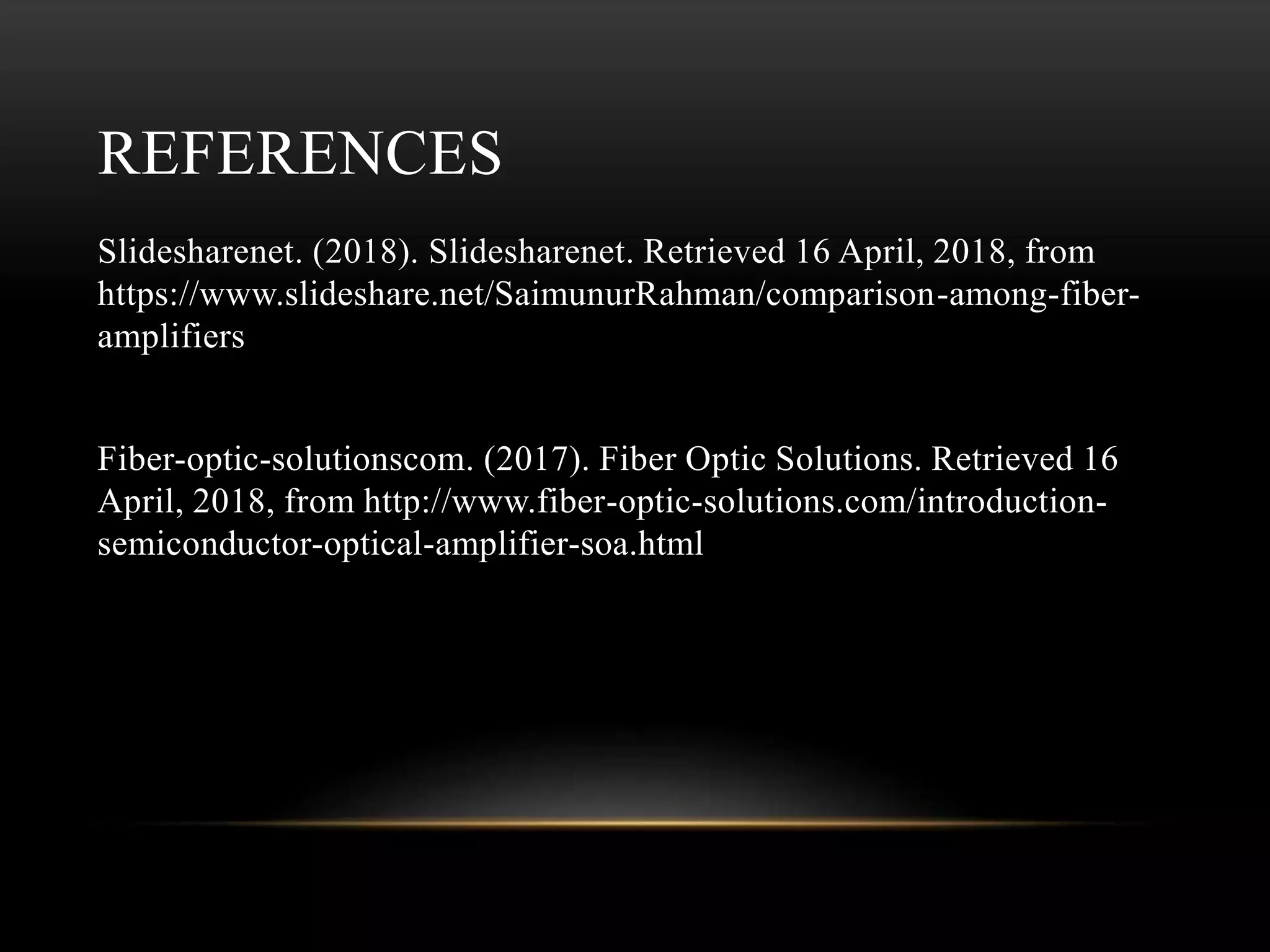 REFERENCES

Slidesharenet. (2018). Slidesharenet. Retrieved 16 April, 2018, from https://www.slideshare.net/SaimunurRahman/comparison-among-fiber-amplifiers

Fiber-optic-solutionscom. (2017). Fiber Optic Solutions. Retrieved 16 April, 2018, from http://www.fiber-optic-solutions.com/introduction-semiconductor-optical-amplifier-soa.html